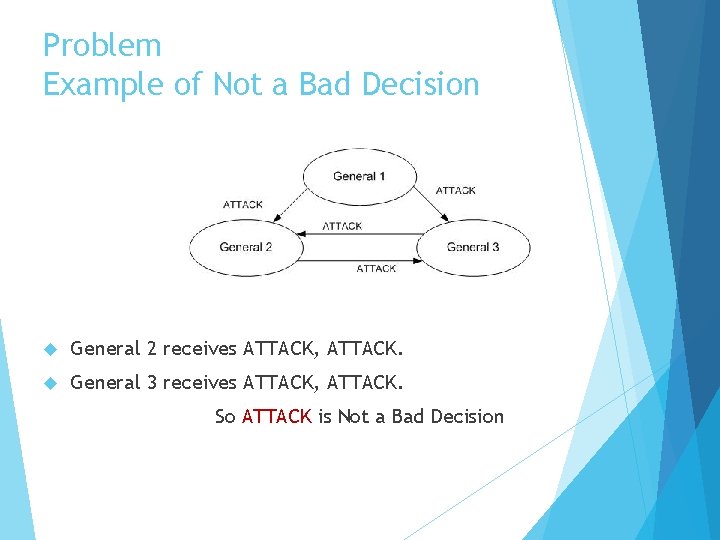 Problem
Example of Not a Bad Decision

General 1
ATTACK
ATTACK
ATTACK
General 2
General 3
ATTACK

General 2 receives ATTACK, ATTACK.

General 3 receives ATTACK, ATTACK.

So ATTACK is Not a Bad Decision